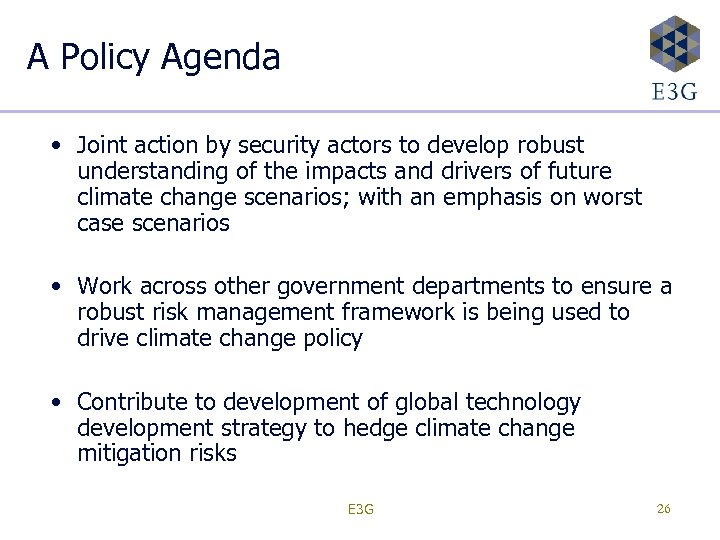 A Policy Agenda

E3G

• Joint action by security actors to develop robust understanding of the impacts and drivers of future climate change scenarios; with an emphasis on worst case scenarios

• Work across other government departments to ensure a robust risk management framework is being used to drive climate change policy

• Contribute to development of global technology development strategy to hedge climate change mitigation risks

E3G

26